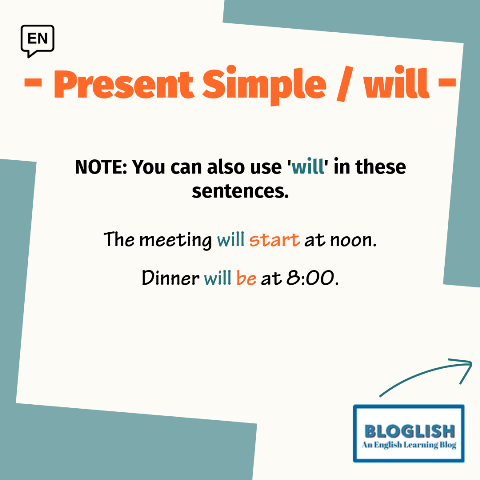 EN

- Present Simple / will -

NOTE: You can also use 'will' in these sentences.

The meeting will start at noon.

Dinner will be at 8:00.

BLOGLISH
An English Learning Blog